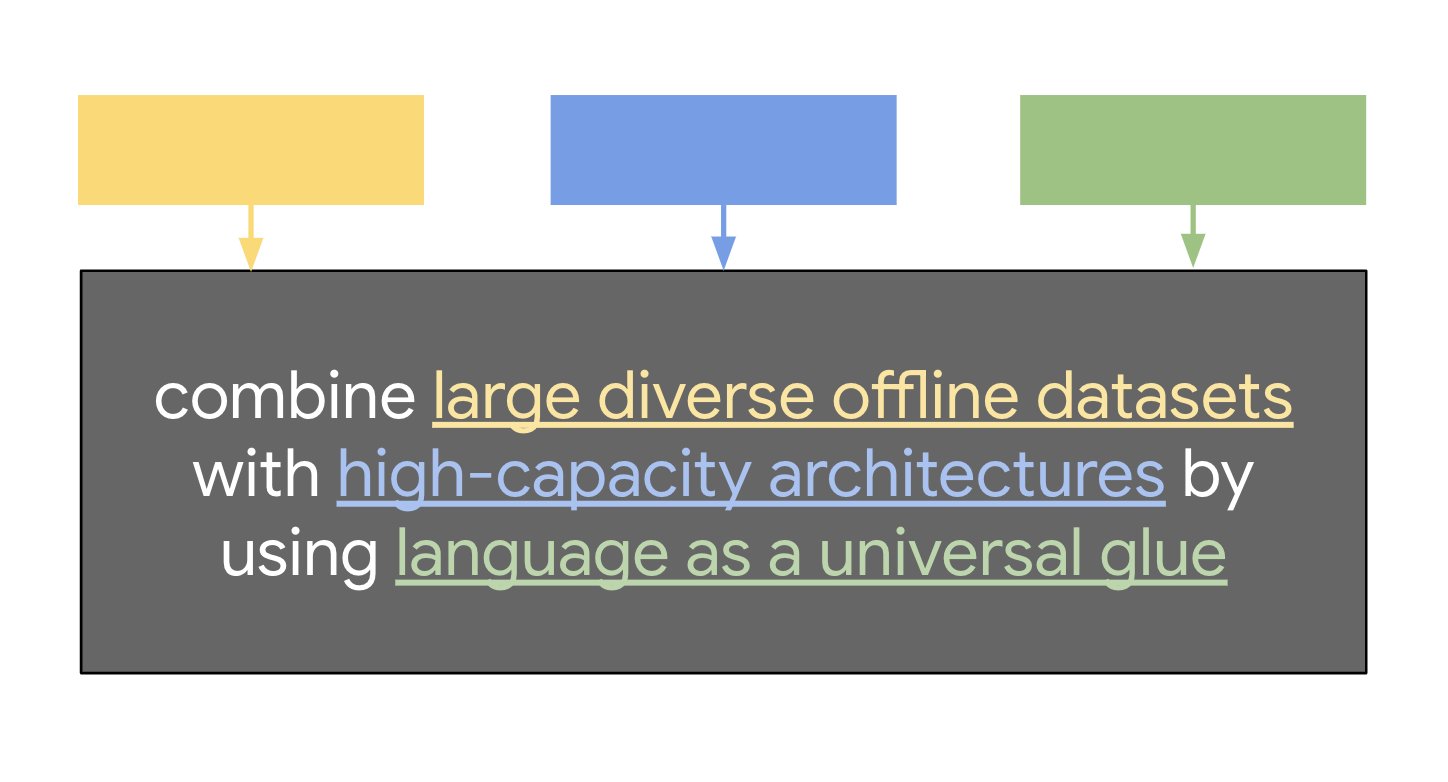 combine large diverse offline datasets with high-capacity architectures by using language as a universal glue